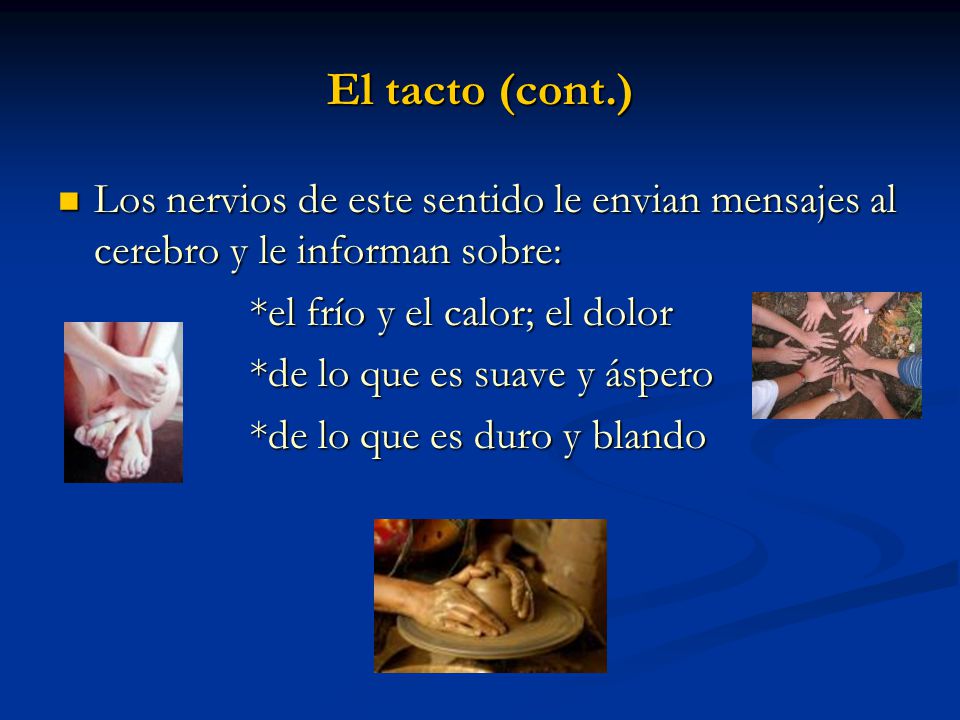 El tacto (cont.)

Los nervios de este sentido le envian mensajes al cerebro y le informan sobre:

*el frío y el calor; el dolor

*de lo que es suave y áspero

*de lo que es duro y blando